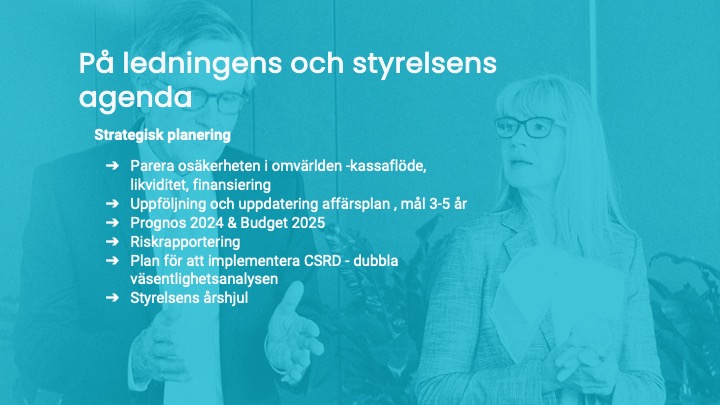 På ledningens och styrelsens agenda

Strategisk planering

➔ Parera osäkerheten i omvärlden -kassaflöde, likviditet, finansiering
➔ Uppföljning och uppdatering affärsplan , mål 3-5 år
➔ Prognos 2024 & Budget 2025
➔ Riskrapportering
➔ Plan för att implementera CSRD - dubbla väsentlighetsanalysen
➔ Styrelsens årshjul